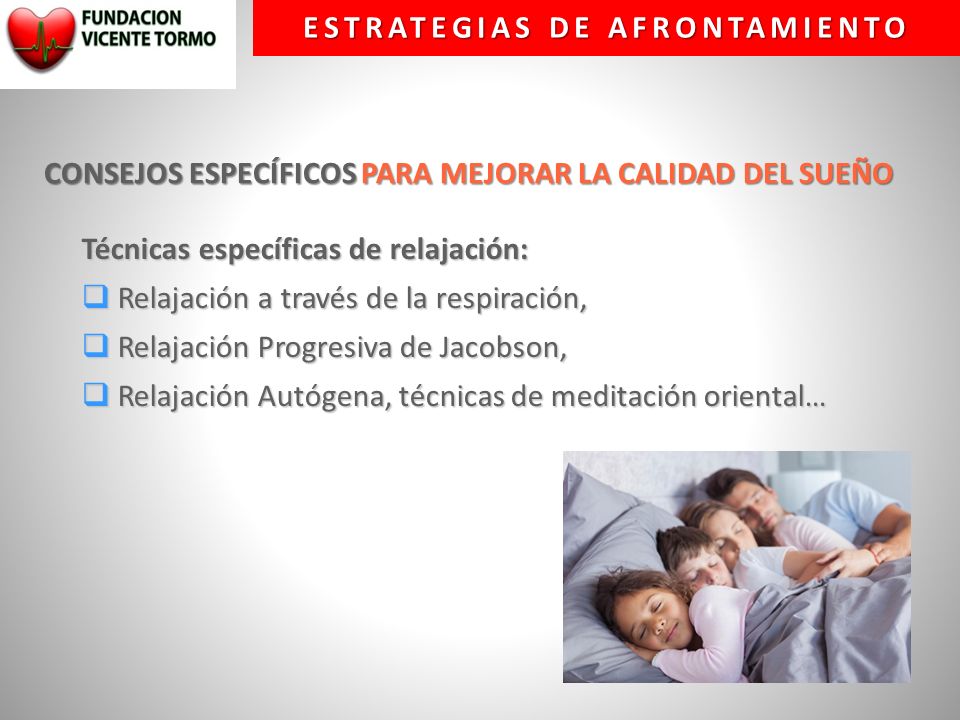 FUNDACION
VICENTE TORMO

ESTRATEGIAS DE AFRONTAMIENTO

CONSEJOS ESPECÍFICOS PARA MEJORAR LA CALIDAD DEL SUEÑO

Técnicas específicas de relajación:

❑ Relajación a través de la respiración,

❑ Relajación Progresiva de Jacobson,

❑ Relajación Autógena, técnicas de meditación oriental…